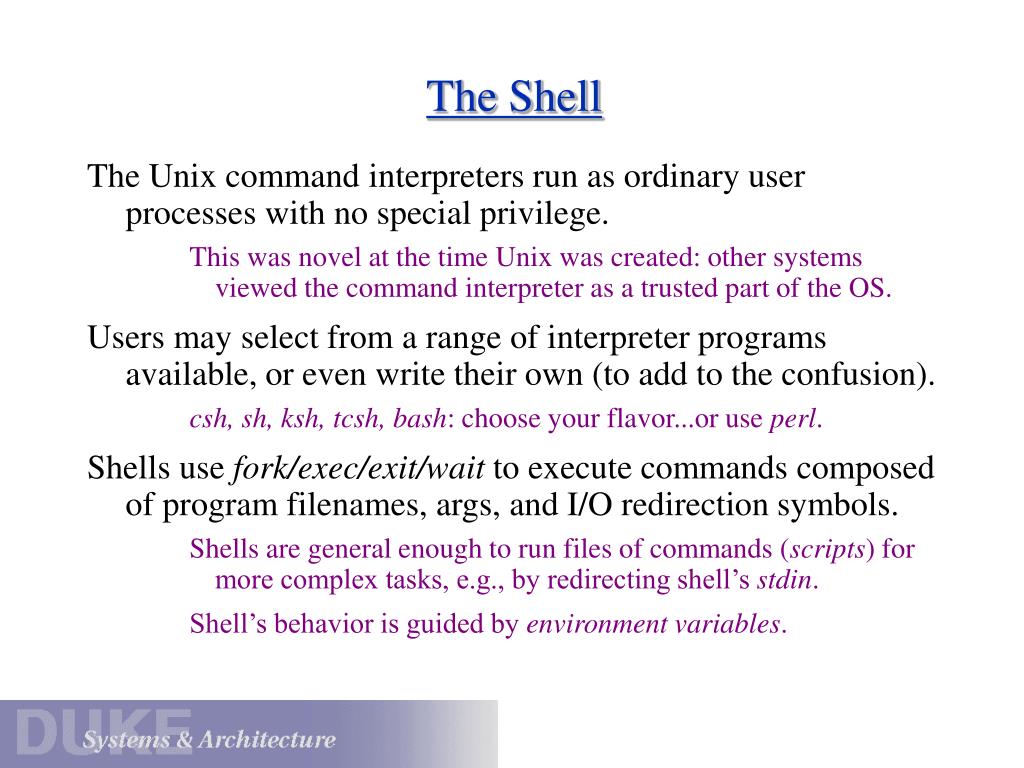 The Shell

The Unix command interpreters run as ordinary user processes with no special privilege.

This was novel at the time Unix was created: other systems viewed the command interpreter as a trusted part of the OS.

Users may select from a range of interpreter programs available, or even write their own (to add to the confusion).

csh, sh, ksh, tcsh, bash: choose your flavor...or use perl.

Shells use fork/exec/exit/wait to execute commands composed of program filenames, args, and I/O redirection symbols.

Shells are general enough to run files of commands (scripts) for more complex tasks, e.g., by redirecting shell's stdin.

Shell's behavior is guided by environment variables.

DUKE
Systems & Architecture